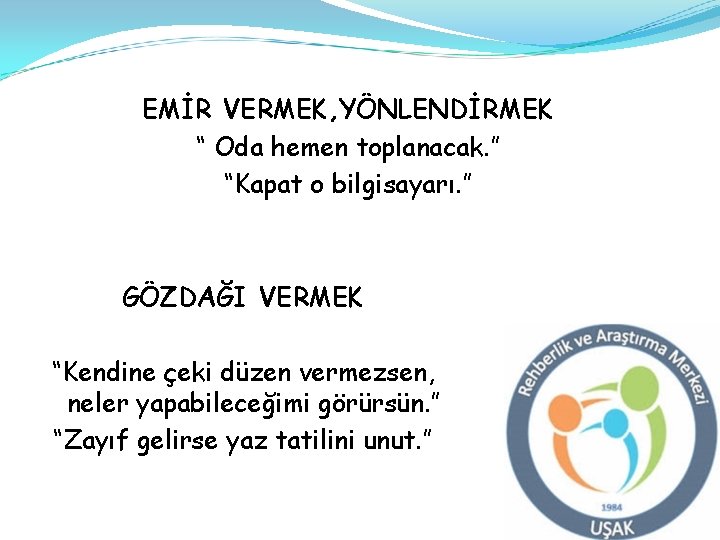 EMİR VERMEK,YÖNLENDİRMEK
“ Oda hemen toplanacak.”
“Kapat o bilgisayarı.”

GÖZDAĞI VERMEK

“Kendine çeki düzen vermezsen, neler yapabileceğimi görürsün.”
“Zayıf gelirse yaz tatilini unut.”

Rehberlik ve Araştırma Merkezi
1984
UŞAK